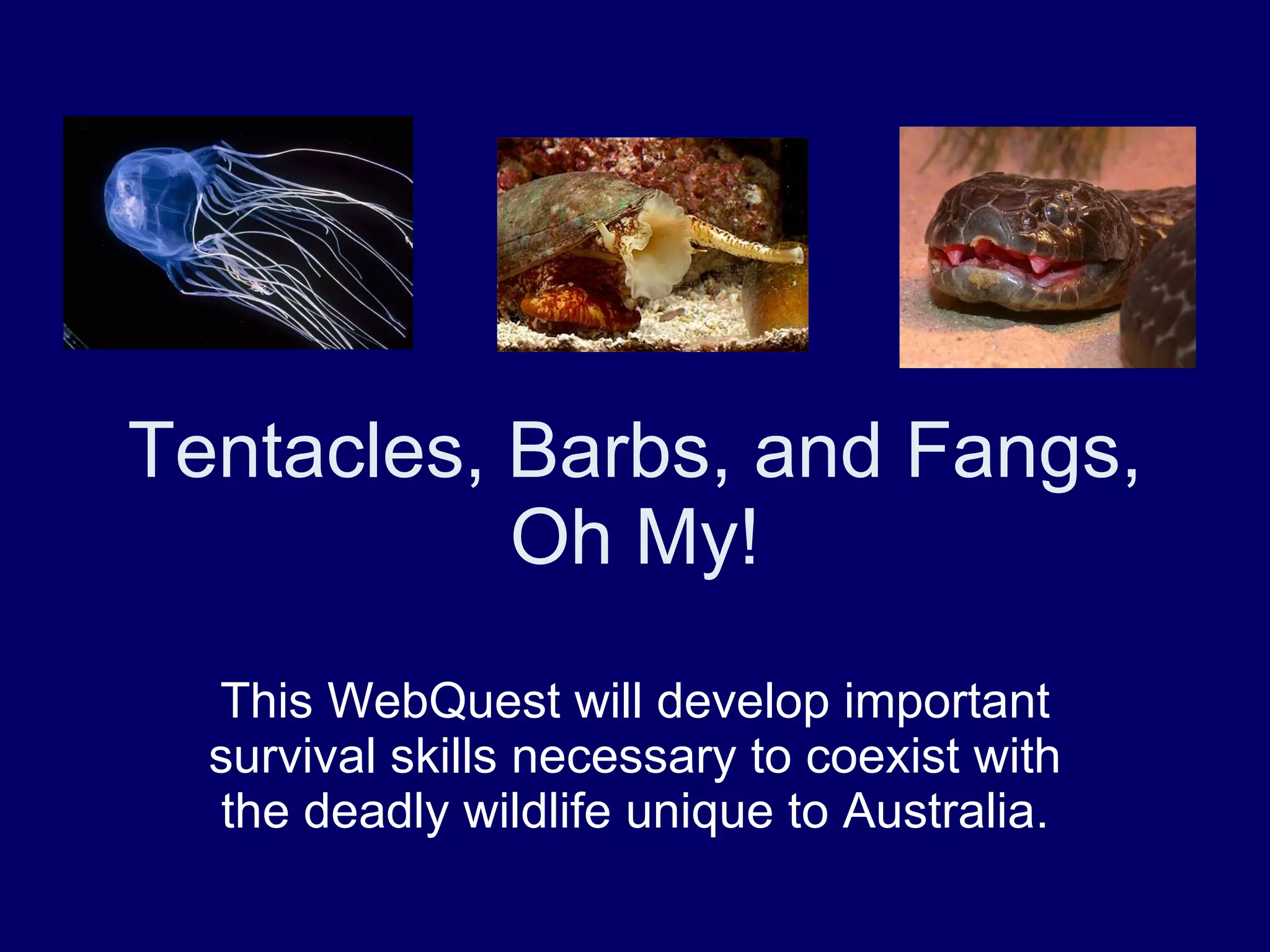 Tentacles, Barbs, and Fangs, Oh My!

This WebQuest will develop important survival skills necessary to coexist with the deadly wildlife unique to Australia.